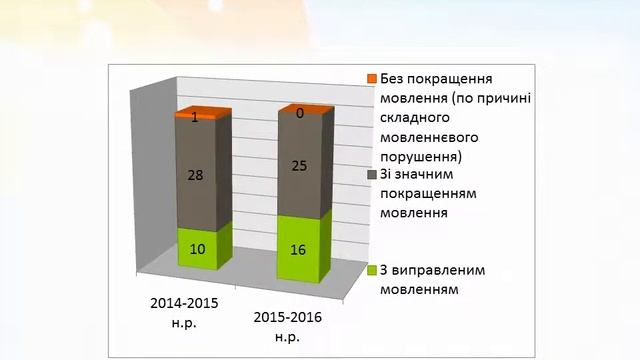 1
28
10
0
25
16

2014-2015 н.р.
2015-2016 н.р.

Без покращення мовлення (по причині складного мовленнєвого порушення)
Зі значним покращенням мовлення
З виправленим мовленням